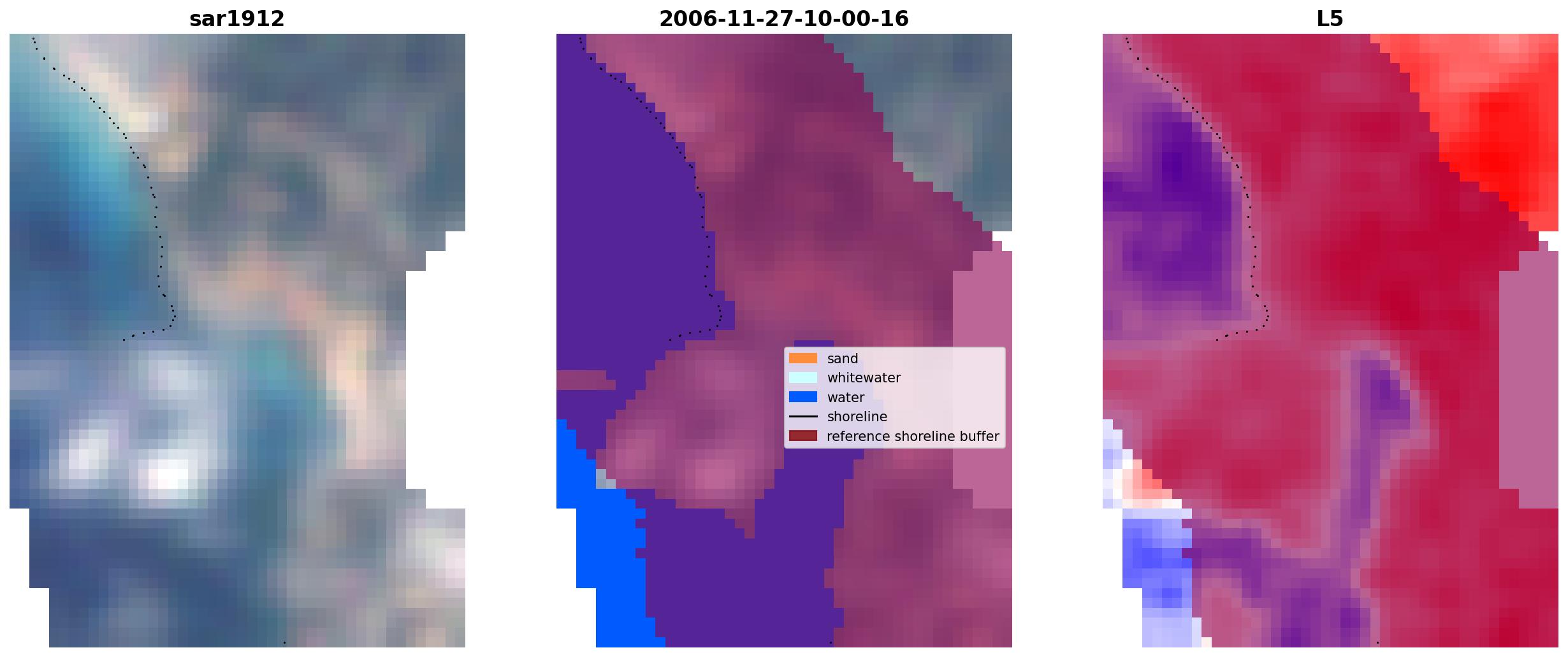 sar1912

2006-11-27-10-00-16

sand
whitewater
water
shoreline
reference shoreline buffer

L5